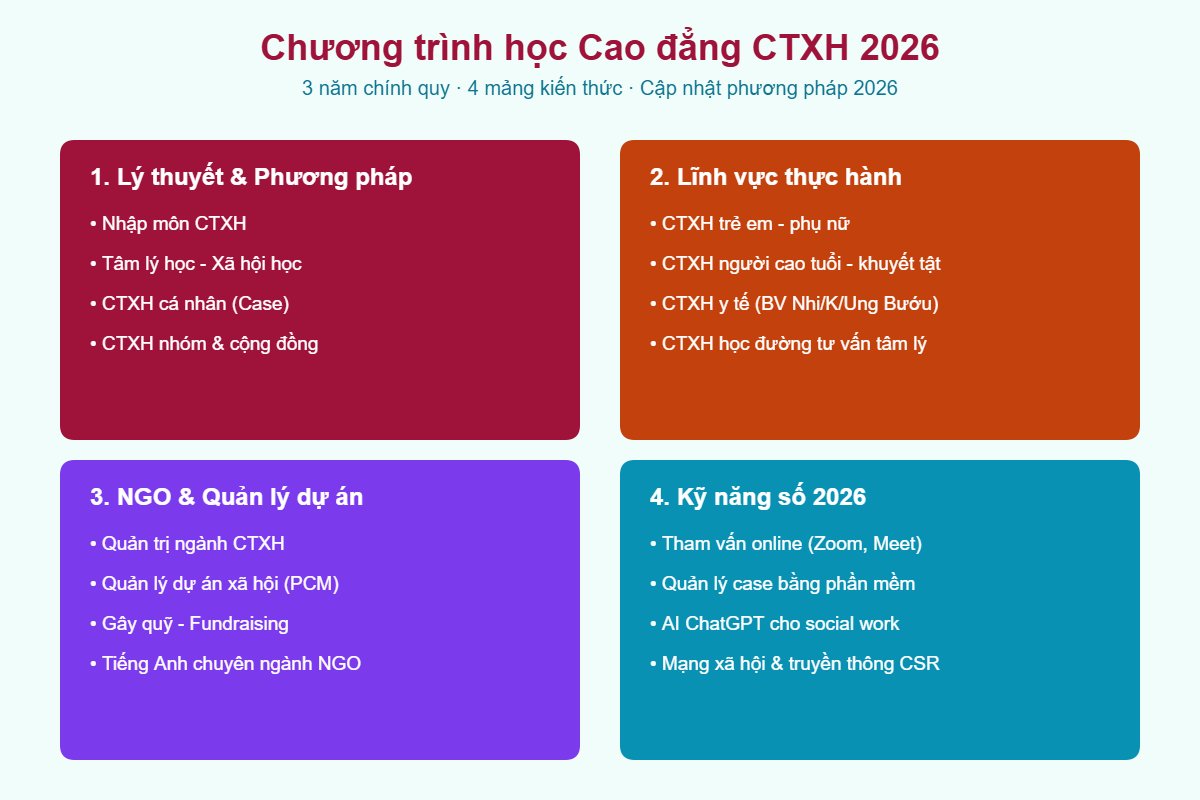 Chương trình học Cao đẳng CTXH 2026
3 năm chính quy · 4 mảng kiến thức · Cập nhật phương pháp 2026

1. Lý thuyết & Phương pháp
• Nhập môn CTXH
• Tâm lý học - Xã hội học
• CTXH cá nhân (Case)
• CTXH nhóm & cộng đồng

2. Lĩnh vực thực hành
• CTXH trẻ em - phụ nữ
• CTXH người cao tuổi - khuyết tật
• CTXH y tế (BV Nhi/K/Ung Bướu)
• CTXH học đường tư vấn tâm lý

3. NGO & Quản lý dự án
• Quản trị ngành CTXH
• Quản lý dự án xã hội (PCM)
• Gây quỹ - Fundraising
• Tiếng Anh chuyên ngành NGO

4. Kỹ năng số 2026
• Tham vấn online (Zoom, Meet)
• Quản lý case bằng phần mềm
• AI ChatGPT cho social work
• Mạng xã hội & truyền thông CSR